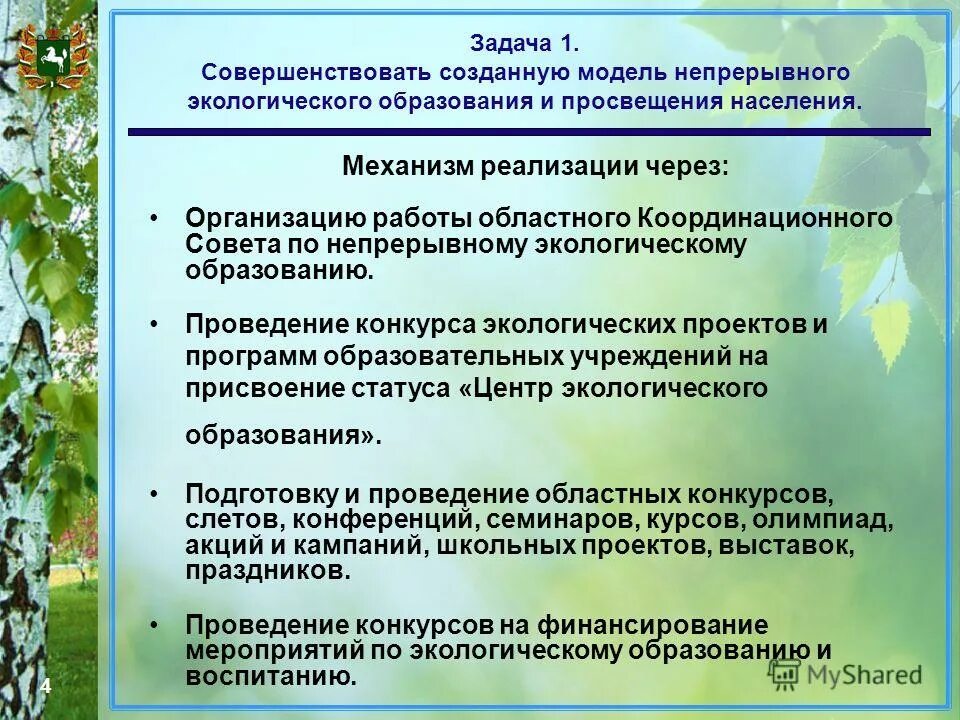 Задача 1.
Совершенствовать созданную модель непрерывного экологического образования и просвещения населения.

Механизм реализации через:

• Организацию работы областного Координационного Совета по непрерывному экологическому образованию.

• Проведение конкурса экологических проектов и программ образовательных учреждений на присвоение статуса «Центр экологического образования».

• Подготовку и проведение областных конкурсов, слетов, конференций, семинаров, курсов, олимпиад, акций и кампаний, школьных проектов, выставок, праздников.

• Проведение конкурсов на финансирование мероприятий по экологическому образованию и воспитанию.

4

MyShared